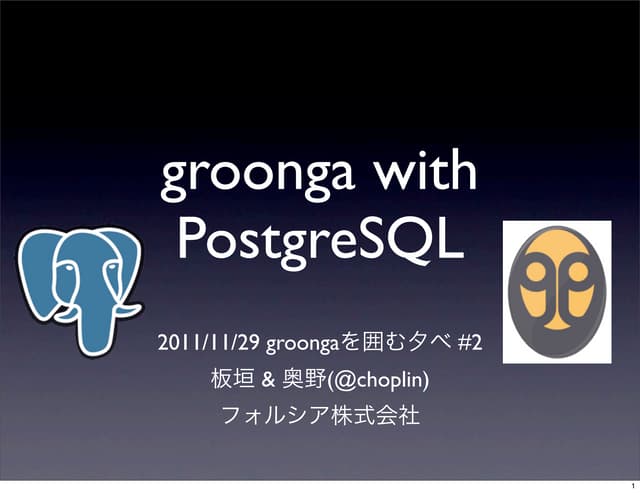 groonga with PostgreSQL

2011/11/29 groongaを囲む夕べ #2
板垣 & 奥野(@choplin)
フォルシア株式会社

1